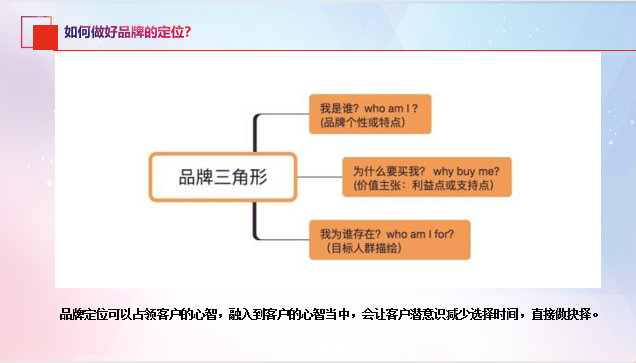 如何做好品牌的定位?

品牌三角形

我是谁? who am I ?
(品牌个性或特点)

为什么要买我? why buy me?
(价值主张:利益点或支持点)

我为谁存在? who am I for?
(目标人群描绘)

品牌定位可以占领客户的心智,融入到客户的心智当中,会让客户潜意识减少选择时间,直接做抉择。